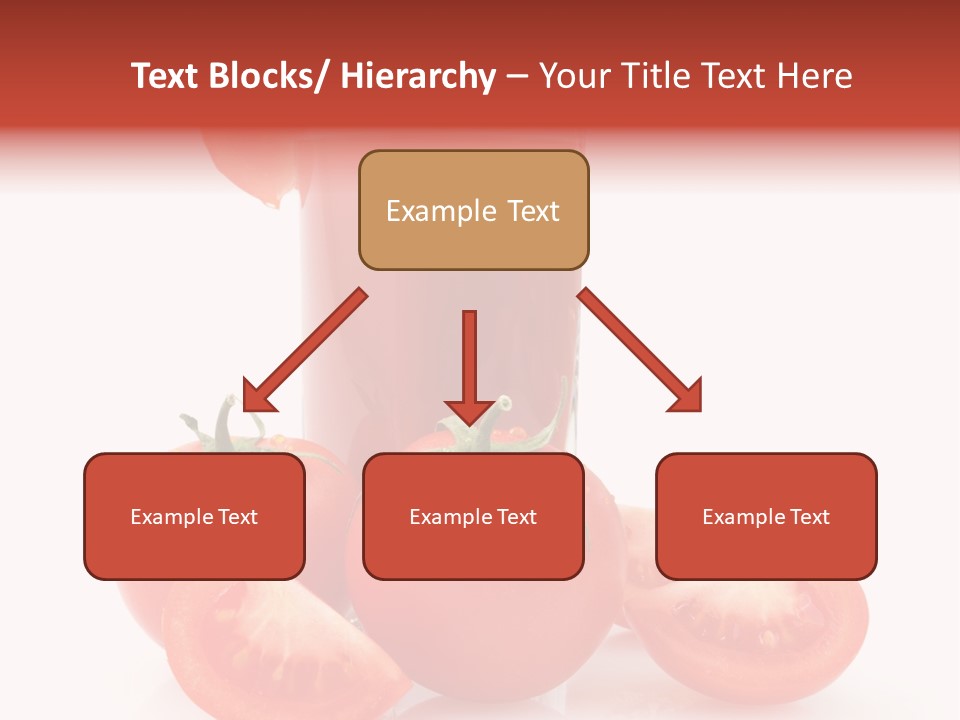 Text Blocks/ Hierarchy – Your Title Text Here

Example Text

Example Text

Example Text

Example Text